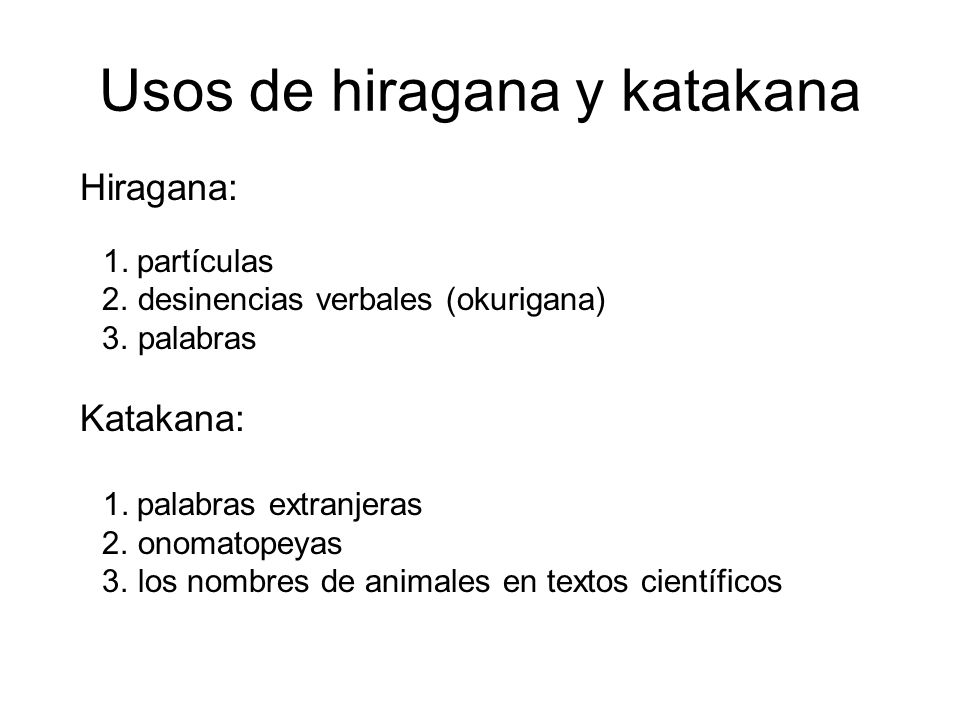 Usos de hiragana y katakana

Hiragana:

1. partículas
2. desinencias verbales (okurigana)
3. palabras

Katakana:

1. palabras extranjeras
2. onomatopeyas
3. los nombres de animales en textos científicos